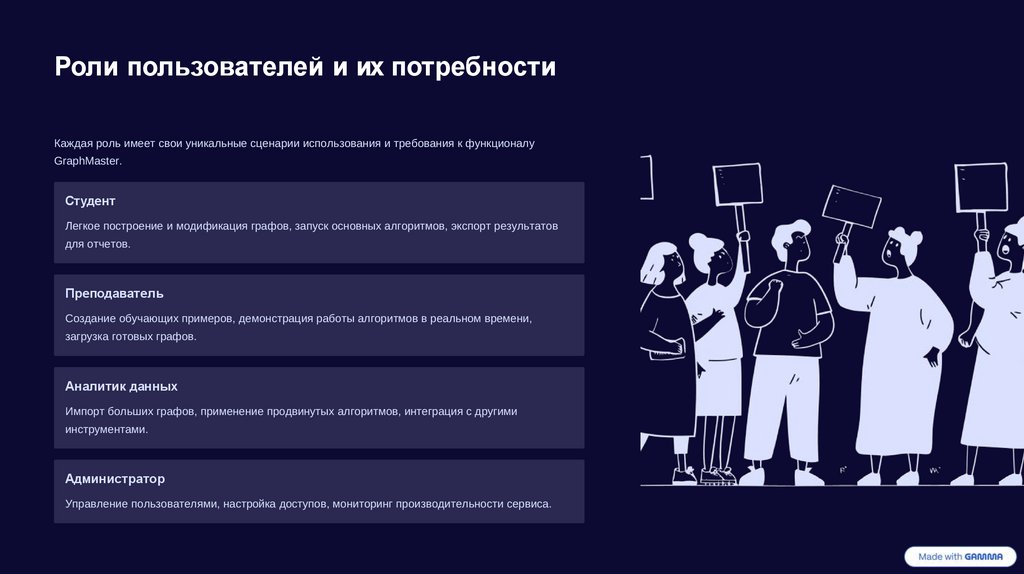 Роли пользователей и их потребности

Каждая роль имеет свои уникальные сценарии использования и требования к функционалу GraphMaster.

Студент

Легкое построение и модификация графов, запуск основных алгоритмов, экспорт результатов для отчетов.

Преподаватель

Создание обучающих примеров, демонстрация работы алгоритмов в реальном времени, загрузка готовых графов.

Аналитик данных

Импорт больших графов, применение продвинутых алгоритмов, интеграция с другими инструментами.

Администратор

Управление пользователями, настройка доступов, мониторинг производительности сервиса.

Made with GAMMA